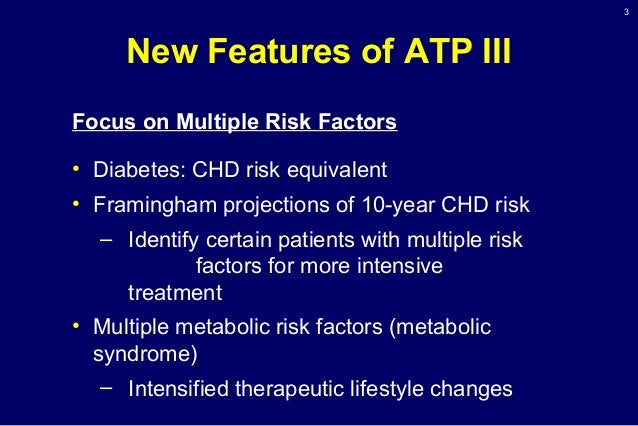 3

New Features of ATP III

Focus on Multiple Risk Factors

• Diabetes: CHD risk equivalent
• Framingham projections of 10-year CHD risk
– Identify certain patients with multiple risk factors for more intensive treatment
• Multiple metabolic risk factors (metabolic syndrome)
– Intensified therapeutic lifestyle changes